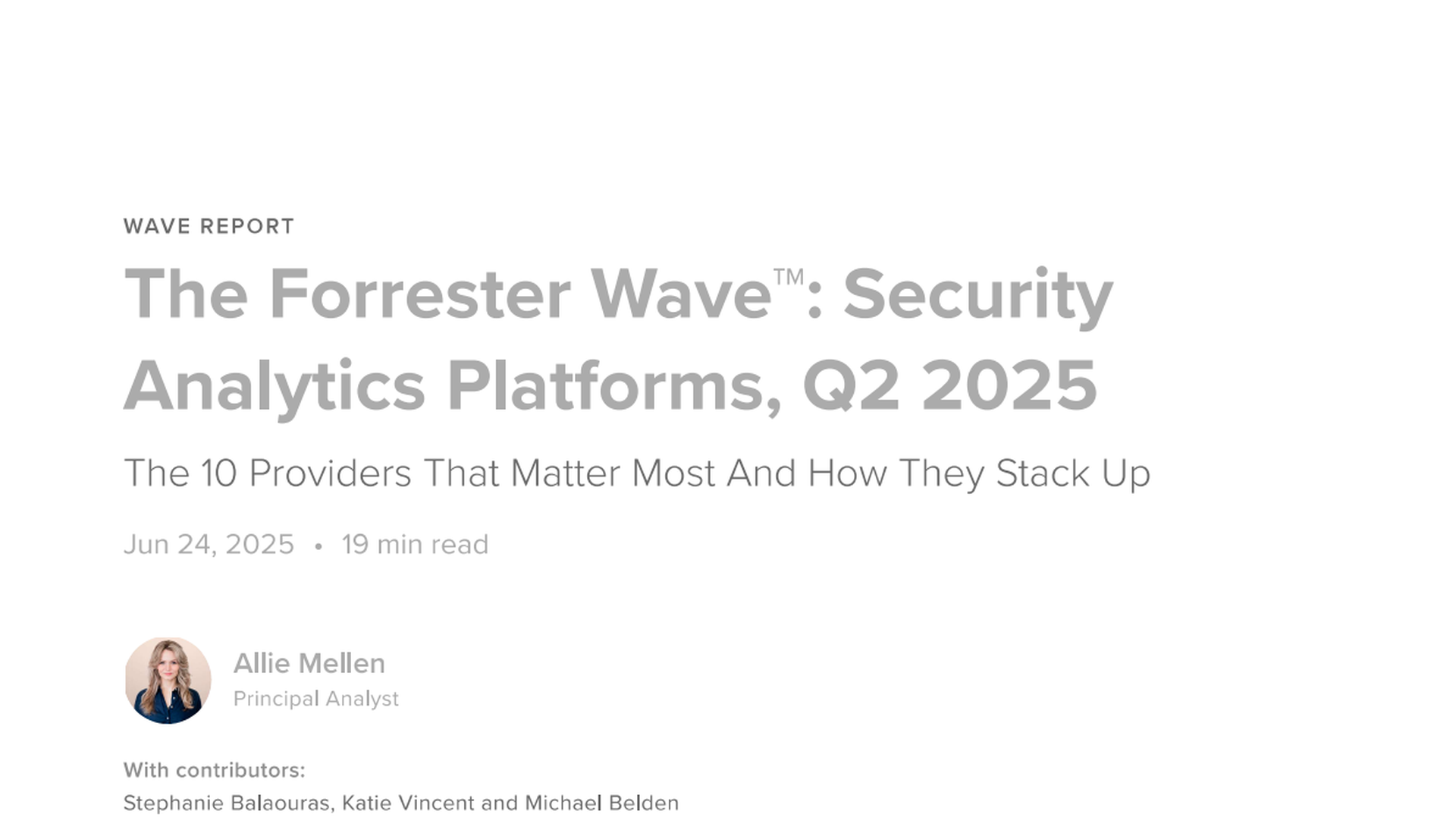 WAVE REPORT

The Forrester Wave™: Security Analytics Platforms, Q2 2025

The 10 Providers That Matter Most And How They Stack Up

Jun 24, 2025 • 19 min read

Allie Mellen
Principal Analyst

With contributors:
Stephanie Balaouras, Katie Vincent and Michael Belden